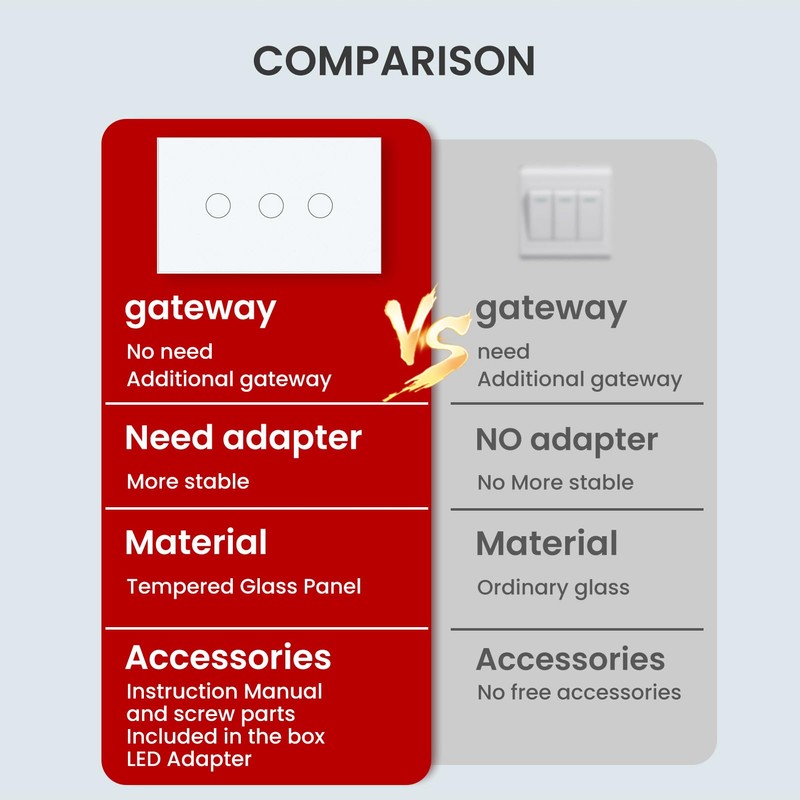 COMPARISON

gateway
No need
Additional gateway

Need adapter
More stable

Material
Tempered Glass Panel

Accessories
Instruction Manual
and screw parts
Included in the box
LED Adapter

VS

gateway
need
Additional gateway

NO adapter
No More stable

Material
Ordinary glass

Accessories
No free accessories